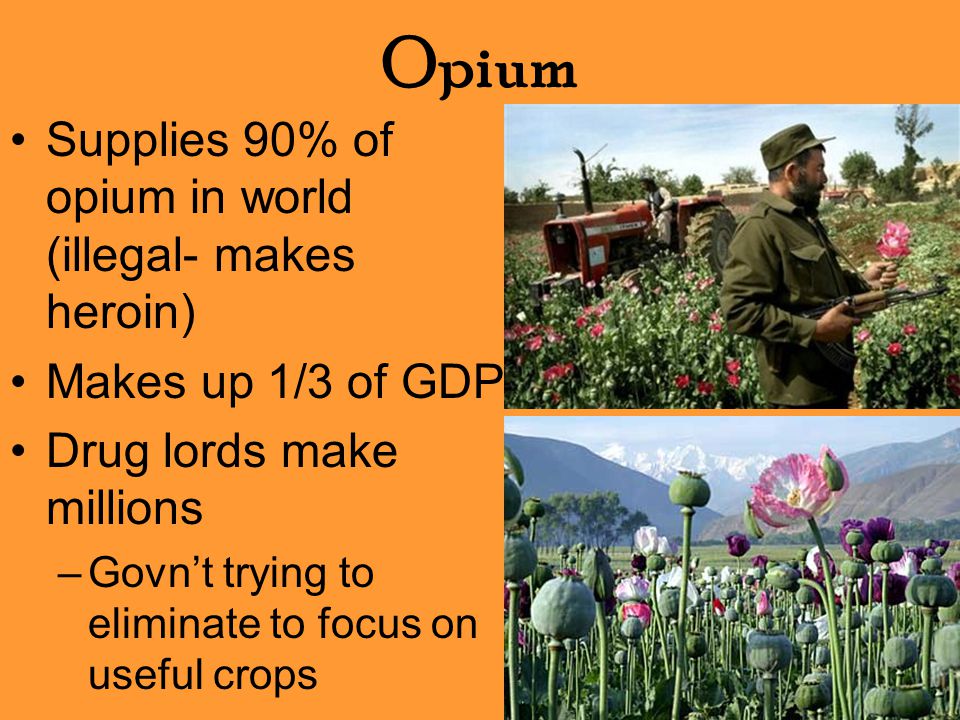 Opium

• Supplies 90% of opium in world (illegal- makes heroin)
• Makes up 1/3 of GDP
• Drug lords make millions
– Govn't trying to eliminate to focus on useful crops